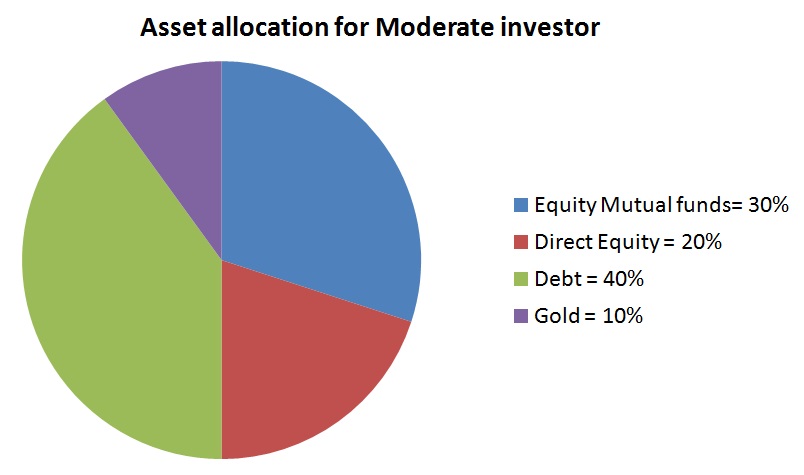 Asset allocation for Moderate investor

Equity Mutual funds= 30%
Direct Equity = 20%
Debt = 40%
Gold = 10%